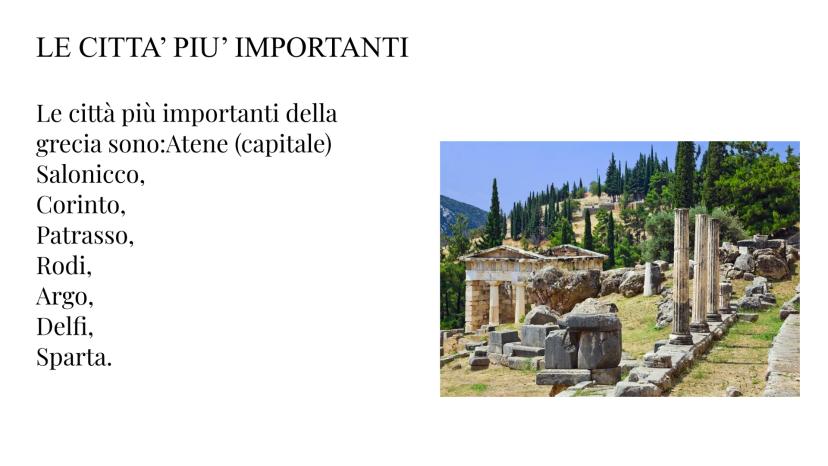 LE CITTA' PIU' IMPORTANTI

Le città più importanti della grecia sono:Atene (capitale)
Salonicco,
Corinto,
Patrasso,
Rodi,
Argo,
Delfi,
Sparta.